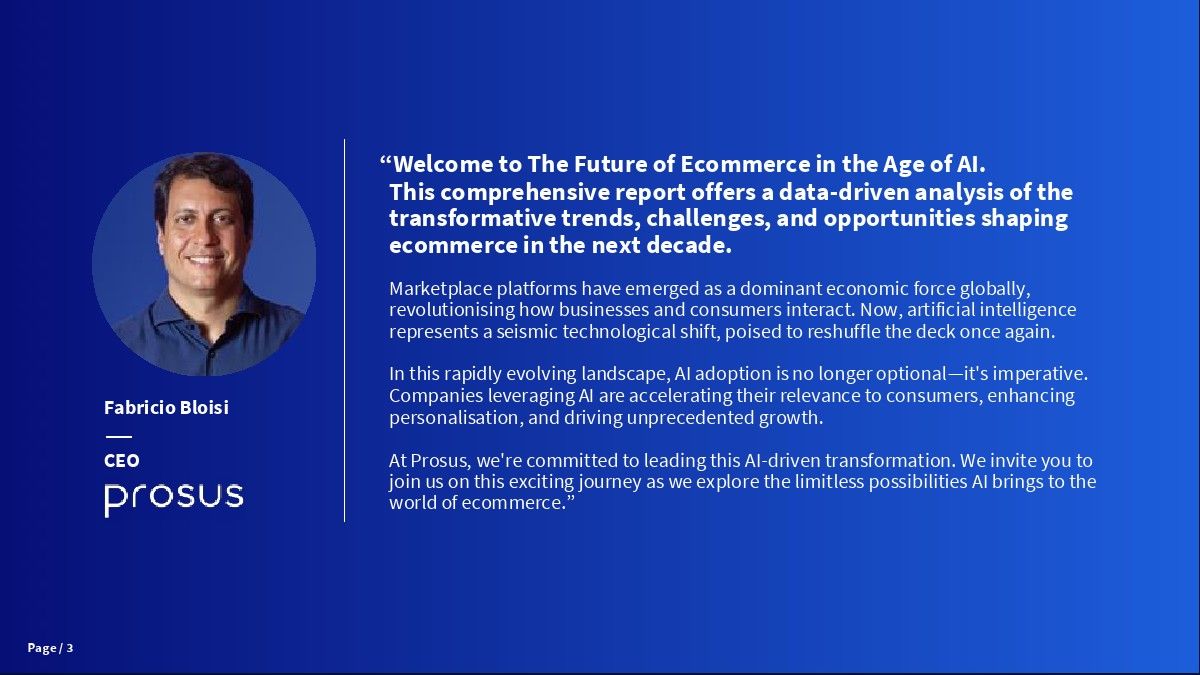 Fabricio Bloisi

CEO

prosus

“Welcome to The Future of Ecommerce in the Age of AI. This comprehensive report offers a data-driven analysis of the transformative trends, challenges, and opportunities shaping ecommerce in the next decade.

Marketplace platforms have emerged as a dominant economic force globally, revolutionising how businesses and consumers interact. Now, artificial intelligence represents a seismic technological shift, poised to reshuffle the deck once again.

In this rapidly evolving landscape, AI adoption is no longer optional—it's imperative. Companies leveraging AI are accelerating their relevance to consumers, enhancing personalisation, and driving unprecedented growth.

At Prosus, we're committed to leading this AI-driven transformation. We invite you to join us on this exciting journey as we explore the limitless possibilities AI brings to the world of ecommerce.”

Page / 3